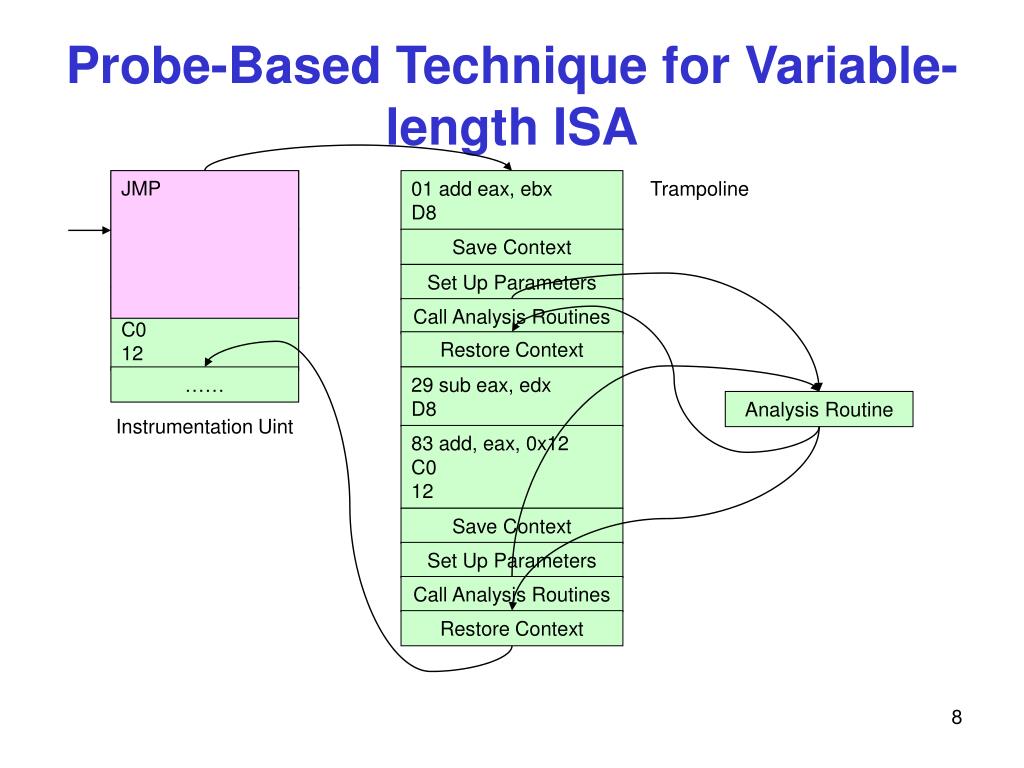 Probe-Based Technique for Variable-length ISA

JMP

C0
12

……

Instrumentation Uint

01 add eax, ebx
D8

Save Context

Set Up Parameters

Call Analysis Routines

Restore Context

29 sub eax, edx
D8

83 add, eax, 0x12
C0
12

Save Context

Set Up Parameters

Call Analysis Routines

Restore Context

Trampoline

Analysis Routine

8